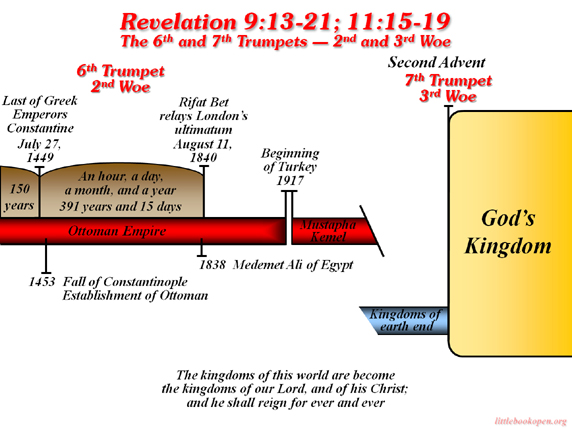 Revelation 9:13-21; 11:15-19
The 6$^{th}$ and 7$^{th}$ Trumpets — 2$^{nd}$ and 3$^{rd}$ Woe

6$^{th}$ Trumpet
2$^{nd}$ Woe

Second Advent
7$^{th}$ Trumpet
3$^{rd}$ Woe

Last of Greek Emperors Constantine July 27, 1449

Rifat Bet relays London's ultimatum August 11, 1840

Beginning of Turkey 1917

150 years

An hour, a day, a month, and a year 391 years and 15 days

Ottoman Empire

Mustapha Kemel

God's Kingdom

1838 Medemet Ali of Egypt

1453 Fall of Constantinople Establishment of Ottoman

Kingdoms of earth end

The kingdoms of this world are become the kingdoms of our Lord, and of his Christ; and he shall reign for ever and ever

littlebookopen.org